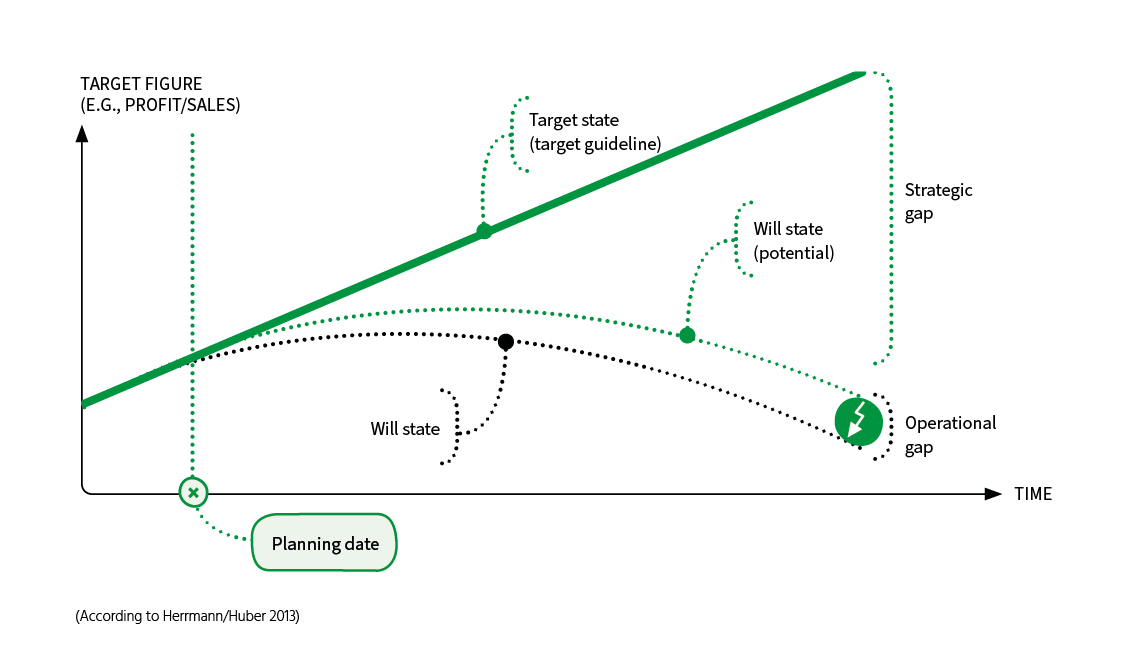 TARGET FIGURE
(E.G., PROFIT/SALES)

Target state
(target guideline)

Strategic
gap

Will state
(potential)

Will state

Operational
gap

TIME

Planning date

(According to Herrmann/Huber 2013)